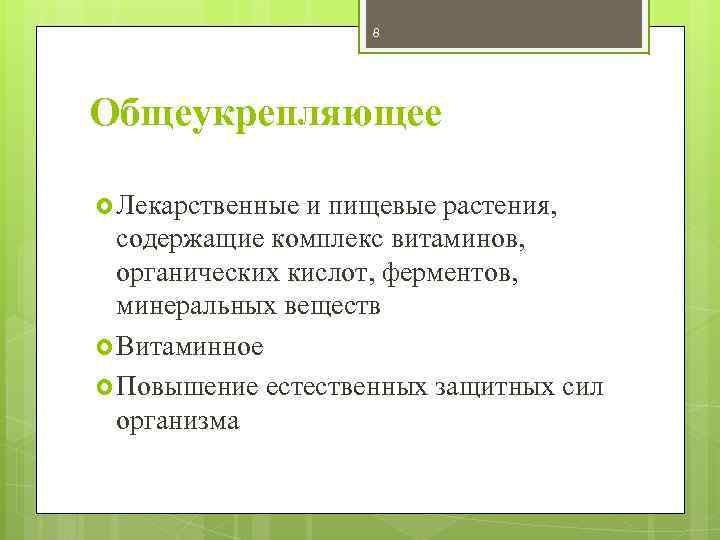 8

Общеукрепляющее

Лекарственные и пищевые растения, содержащие комплекс витаминов, органических кислот, ферментов, минеральных веществ

Витаминное

Повышение естественных защитных сил организма